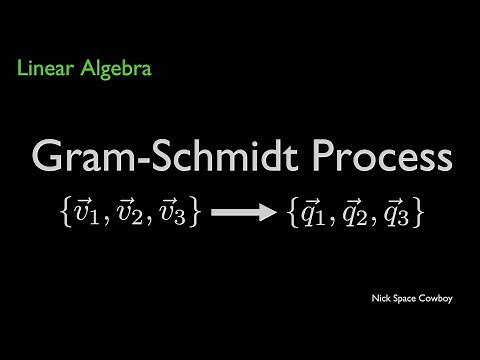 Linear Algebra

Gram-Schmidt Process

$\{\vec{v}_1, \vec{v}_2, \vec{v}_3\} \longrightarrow \{\vec{q}_1, \vec{q}_2, \vec{q}_3\}$

Nick Space Cowboy